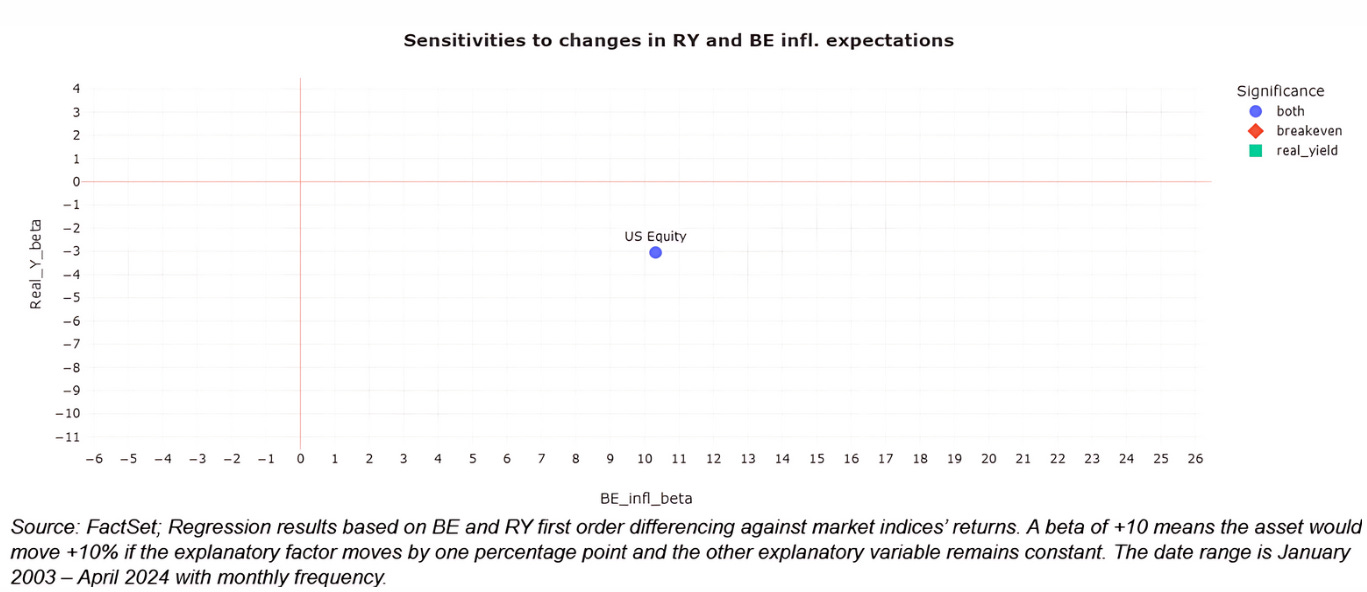 Sensitivities to changes in RY and BE infl. expectations

Significance
both
breakeven
real_yield

Real_Y_beta

4
3
2
1
0
−1
−2
−3
−4
−5
−6
−7
−8
−9
−10
−11

US Equity

−6 −5 −4 −3 −2 −1 0 1 2 3 4 5 6 7 8 9 10 11 12 13 14 15 16 17 18 19 20 21 22 23 24 25 26

BE_infl_beta

Source: FactSet; Regression results based on BE and RY first order differencing against market indices' returns. A beta of +10 means the asset would move +10% if the explanatory factor moves by one percentage point and the other explanatory variable remains constant. The date range is January 2003 – April 2024 with monthly frequency.